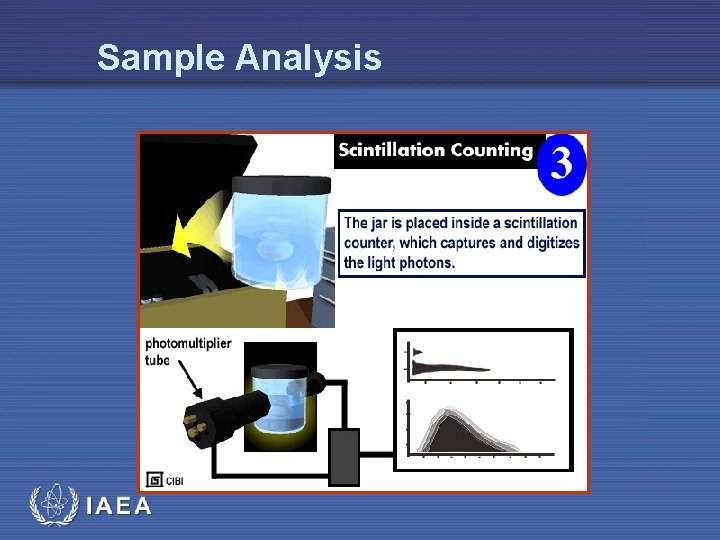 Sample Analysis

Scintillation Counting

3

The jar is placed inside a scintillation counter, which captures and digitizes the light photons.

photomultiplier tube

CIBI

IAEA